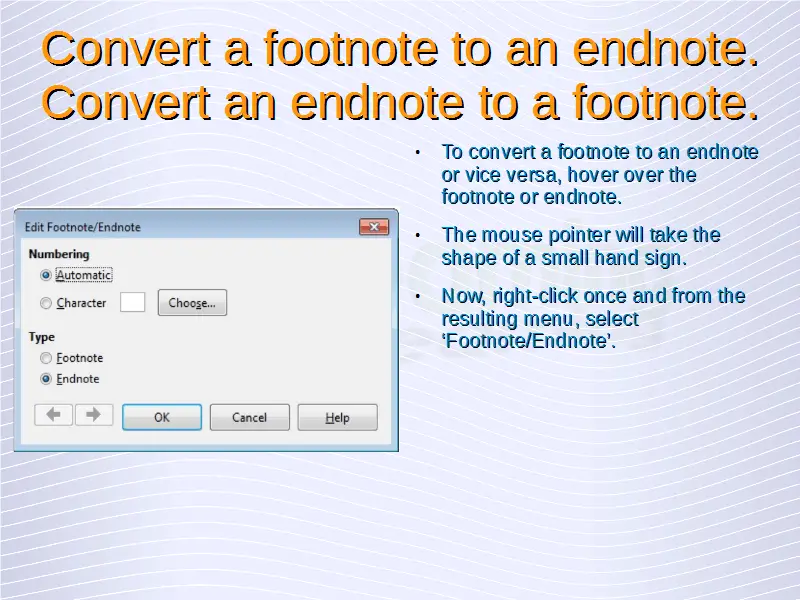 Convert a footnote to an endnote.
Convert an endnote to a footnote.

Edit Footnote/Endnote

Numbering

Automatic

Character

Choose...

Type

Footnote

Endnote

OK

Cancel

Help

• To convert a footnote to an endnote or vice versa, hover over the footnote or endnote.

• The mouse pointer will take the shape of a small hand sign.

• Now, right-click once and from the resulting menu, select ‘Footnote/Endnote’.